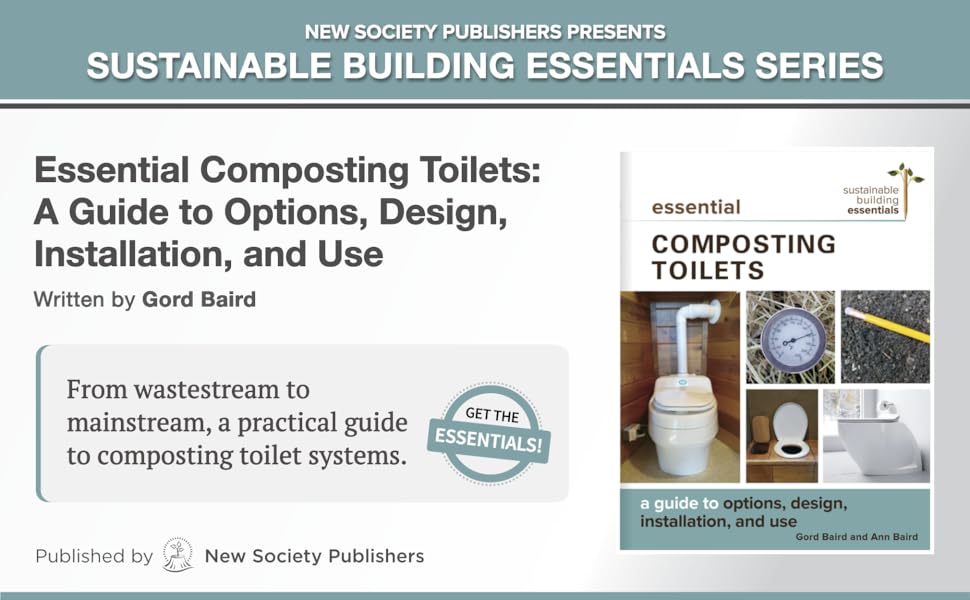 NEW SOCIETY PUBLISHERS PRESENTS
SUSTAINABLE BUILDING ESSENTIALS SERIES

Essential Composting Toilets: A Guide to Options, Design, Installation, and Use

Written by Gord Baird

From wastestream to mainstream, a practical guide to composting toilet systems.

GET THE ESSENTIALS!

Published by New Society Publishers

sustainable building essentials

essential
COMPOSTING TOILETS

a guide to options, design, installation, and use
Gord Baird and Ann Baird